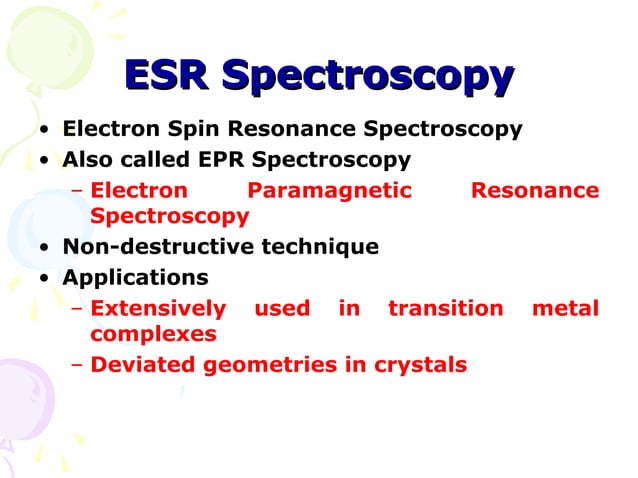 ESR Spectroscopy

• Electron Spin Resonance Spectroscopy
• Also called EPR Spectroscopy
  – Electron Paramagnetic Resonance Spectroscopy
• Non-destructive technique
• Applications
  – Extensively used in transition metal complexes
  – Deviated geometries in crystals